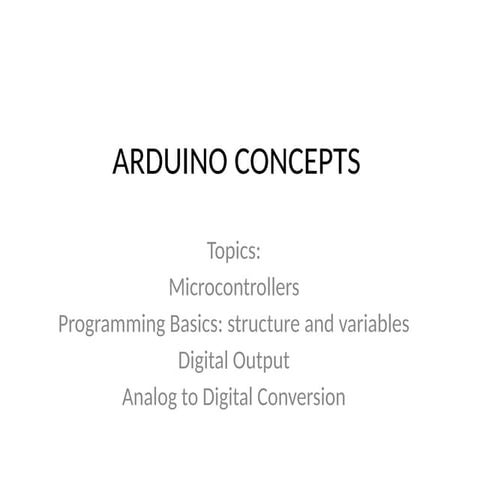 ARDUINO CONCEPTS

Topics:
Microcontrollers
Programming Basics: structure and variables
Digital Output
Analog to Digital Conversion